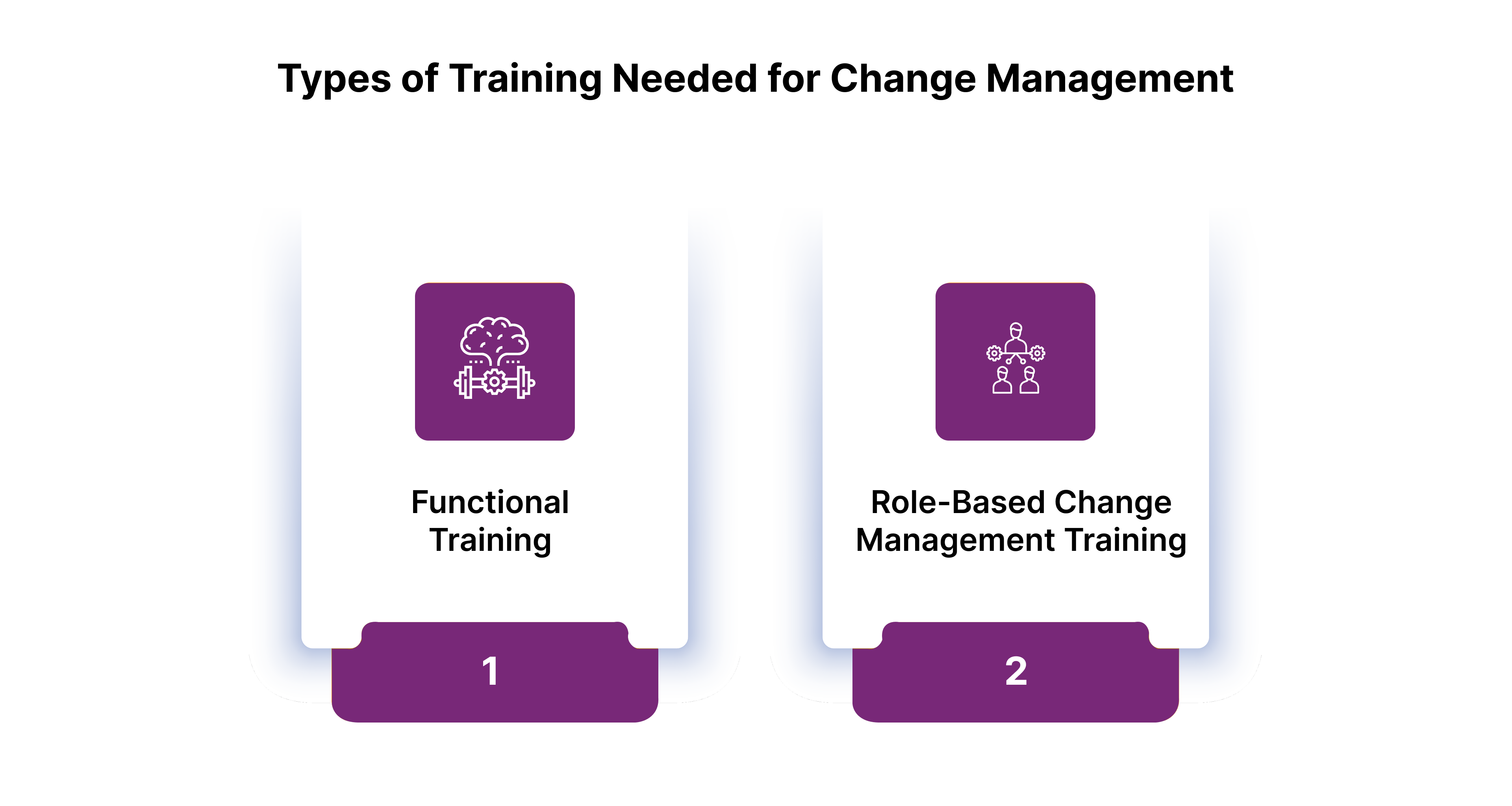 Types of Training Needed for Change Management

Functional Training

1

Role-Based Change Management Training

2